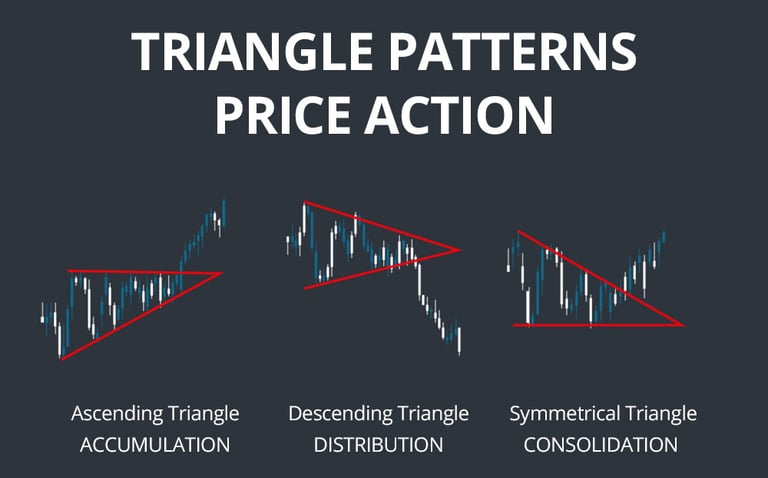 TRIANGLE PATTERNS
PRICE ACTION

Ascending Triangle
ACCUMULATION

Descending Triangle
DISTRIBUTION

Symmetrical Triangle
CONSOLIDATION